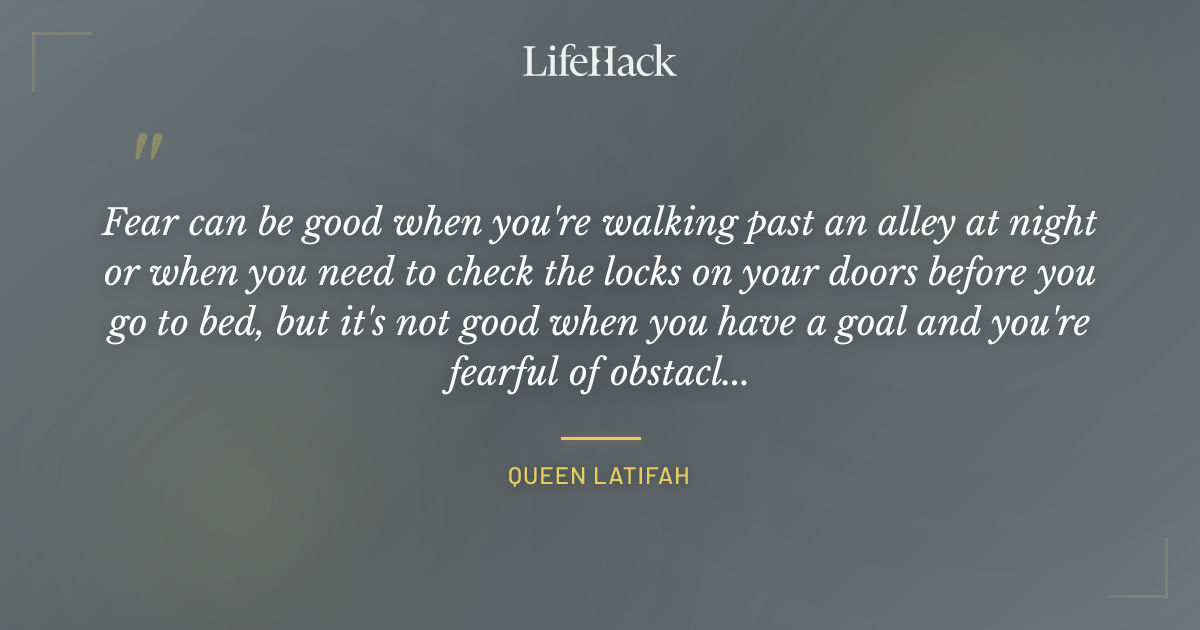 LifeHack

"

Fear can be good when you're walking past an alley at night or when you need to check the locks on your doors before you go to bed, but it's not good when you have a goal and you're fearful of obstacl...

QUEEN LATIFAH